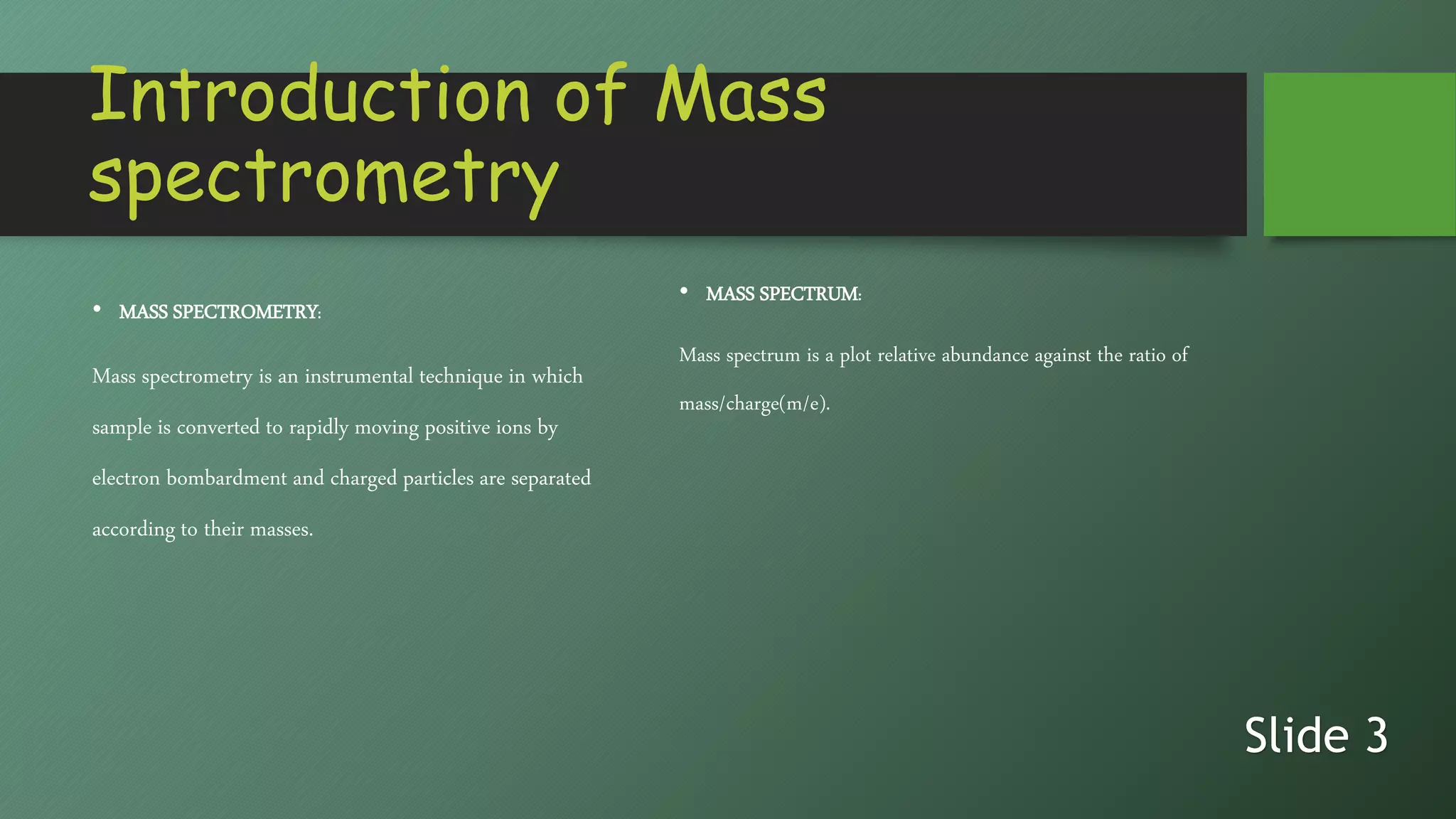 Introduction of Mass spectrometry

• MASS SPECTROMETRY:

Mass spectrometry is an instrumental technique in which sample is converted to rapidly moving positive ions by electron bombardment and charged particles are separated according to their masses.

• MASS SPECTRUM:

Mass spectrum is a plot relative abundance against the ratio of mass/charge(m/e).

Slide 3